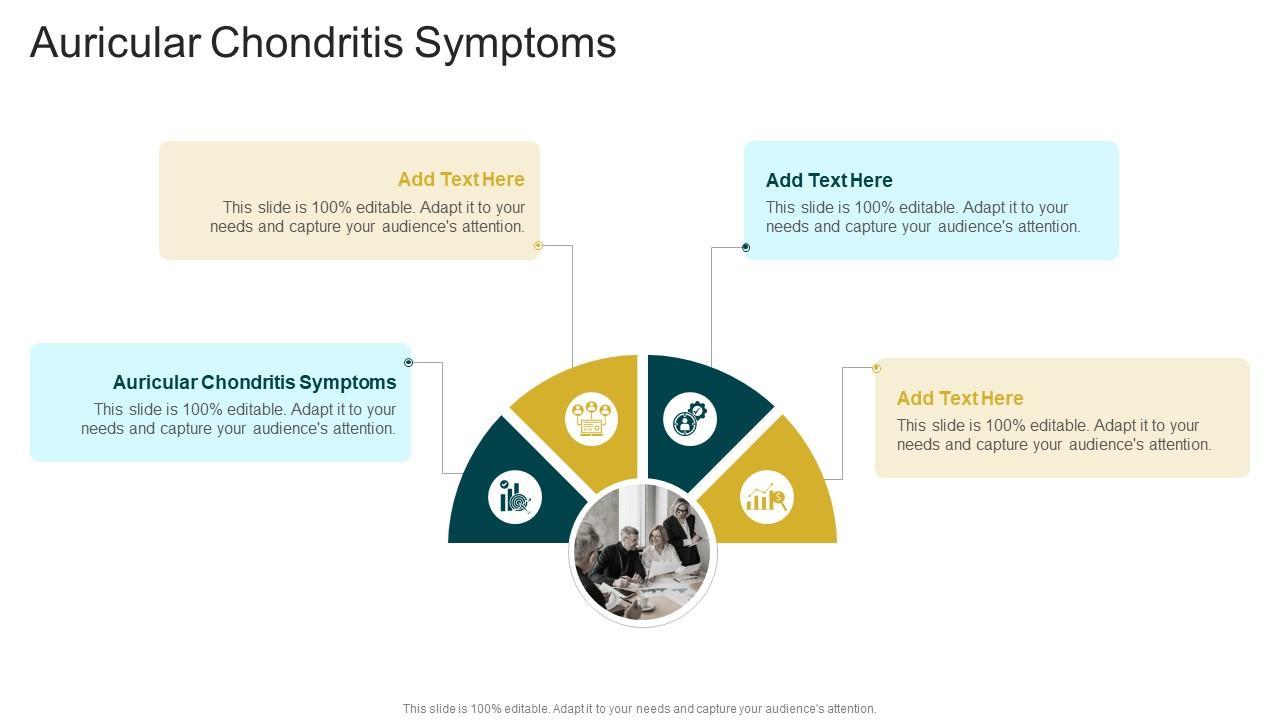 Auricular Chondritis Symptoms

Add Text Here
This slide is 100% editable. Adapt it to your needs and capture your audience's attention.

Add Text Here
This slide is 100% editable. Adapt it to your needs and capture your audience's attention.

Auricular Chondritis Symptoms
This slide is 100% editable. Adapt it to your needs and capture your audience's attention.

Add Text Here
This slide is 100% editable. Adapt it to your needs and capture your audience's attention.

This slide is 100% editable. Adapt it to your needs and capture your audience's attention.